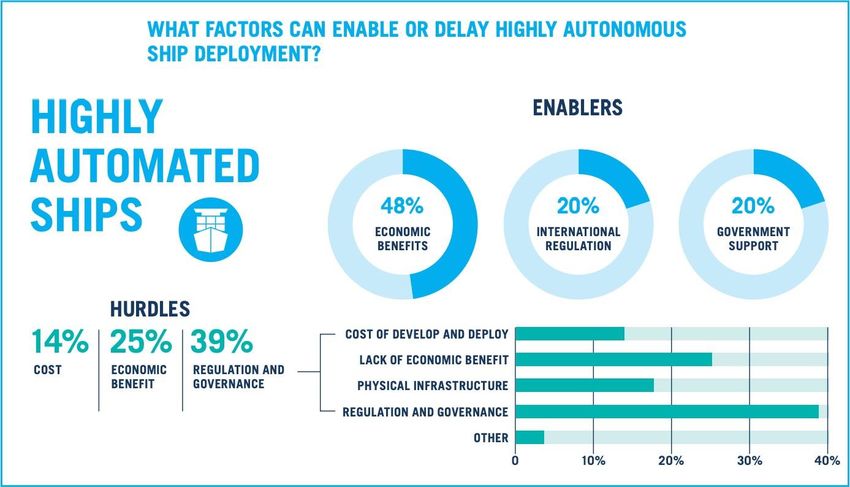 WHAT FACTORS CAN ENABLE OR DELAY HIGHLY AUTONOMOUS SHIP DEPLOYMENT?

HIGHLY AUTOMATED SHIPS

ENABLERS

48%
ECONOMIC BENEFITS

20%
INTERNATIONAL REGULATION

20%
GOVERNMENT SUPPORT

HURDLES

14%
COST

25%
ECONOMIC BENEFIT

39%
REGULATION AND GOVERNANCE

COST OF DEVELOP AND DEPLOY
LACK OF ECONOMIC BENEFIT
PHYSICAL INFRASTRUCTURE
REGULATION AND GOVERNANCE
OTHER

0 10% 20% 30% 40%